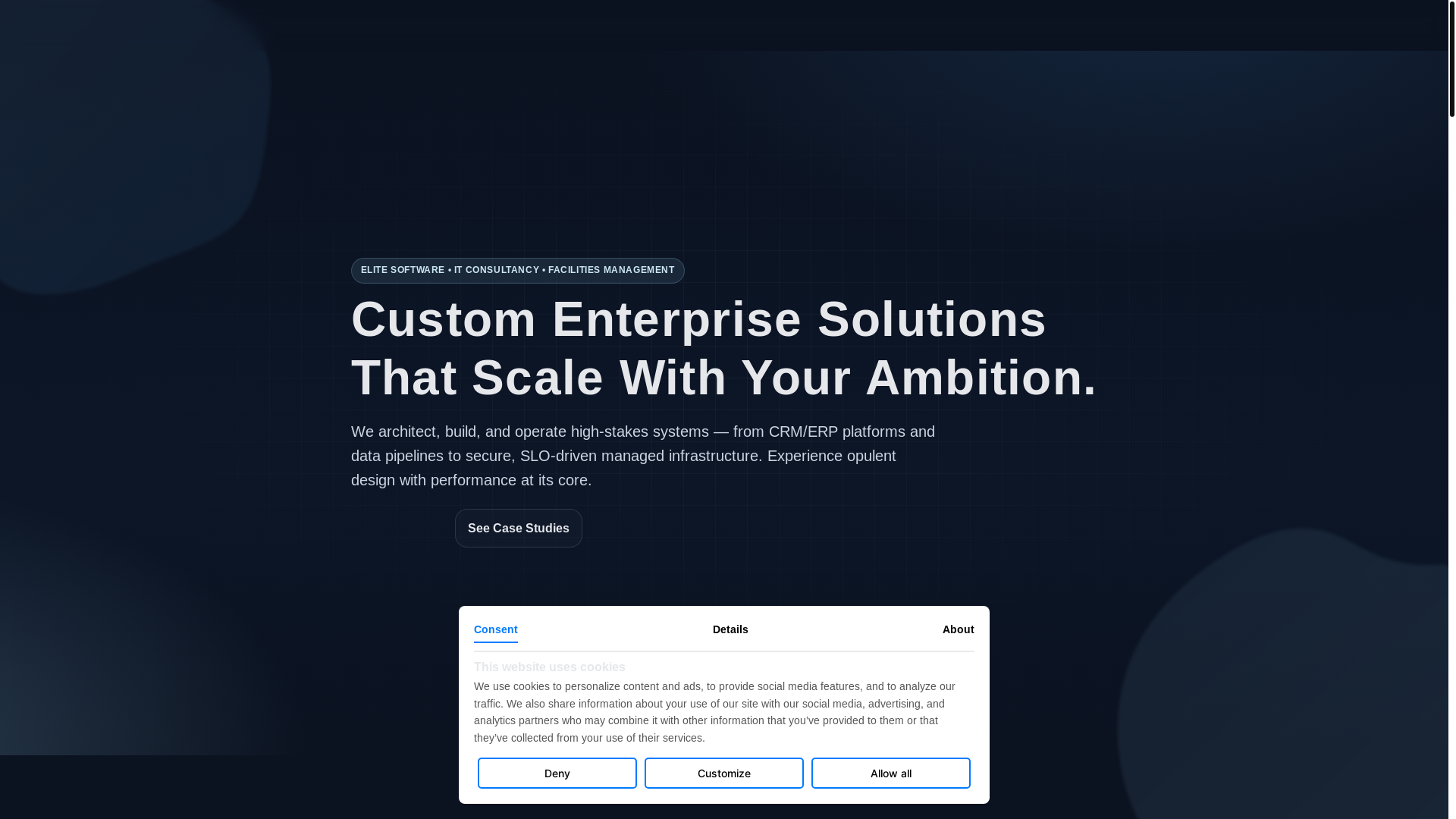 ELITE SOFTWARE • IT CONSULTANCY • FACILITIES MANAGEMENT

Custom Enterprise Solutions That Scale With Your Ambition.

We architect, build, and operate high-stakes systems — from CRM/ERP platforms and data pipelines to secure, SLO-driven managed infrastructure. Experience opulent design with performance at its core.

See Case Studies

Consent Details About

This website uses cookies

We use cookies to personalize content and ads, to provide social media features, and to analyze our traffic. We also share information about your use of our site with our social media, advertising, and analytics partners who may combine it with other information that you've provided to them or that they've collected from your use of their services.

Deny Customize Allow all